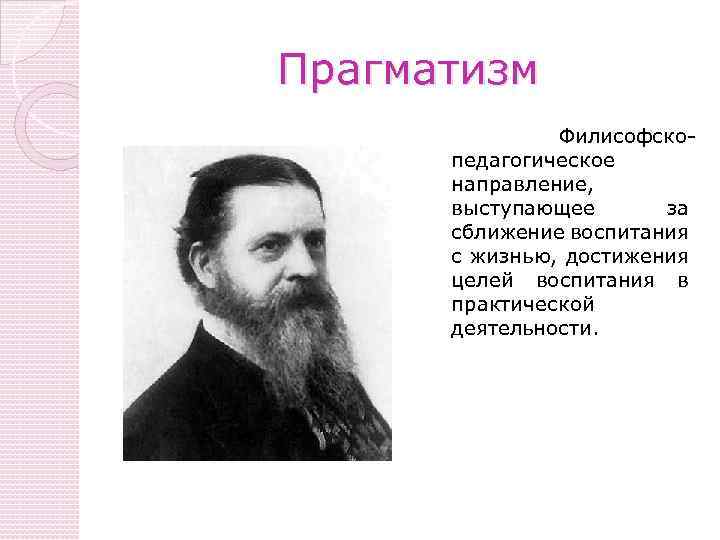 Прагматизм

Филисофско-педагогическое направление, выступающее за сближение воспитания с жизнью, достижения целей воспитания в практической деятельности.